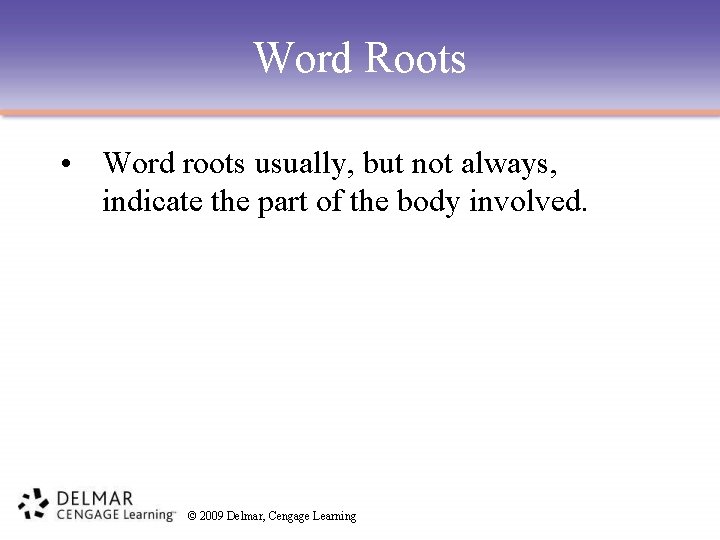 Word Roots

• Word roots usually, but not always, indicate the part of the body involved.

DELMAR
CENGAGE Learning™ © 2009 Delmar, Cengage Learning